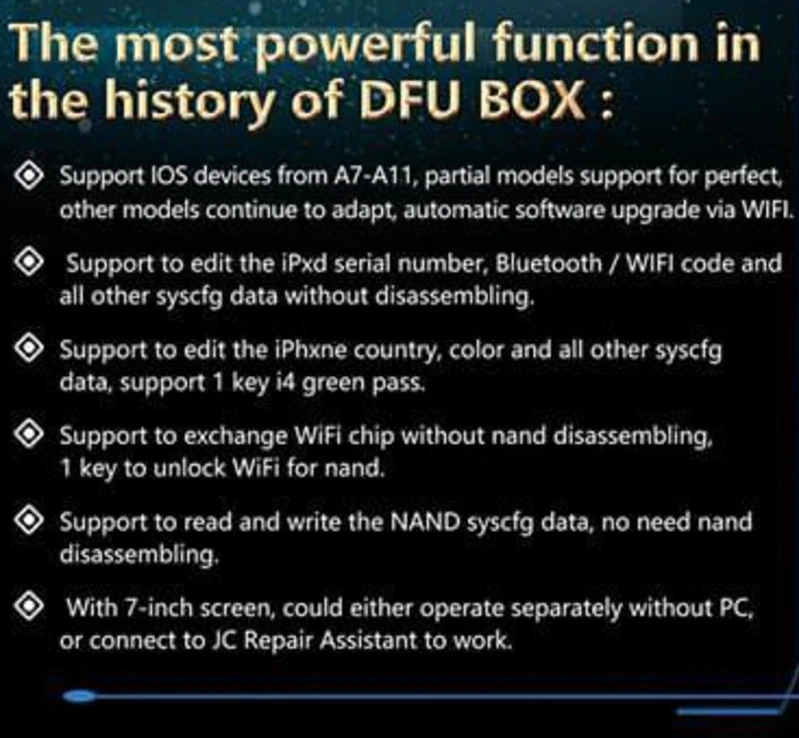 The most powerful function in the history of DFU BOX :

Support IOS devices from A7-A11, partial models support for perfect, other models continue to adapt, automatic software upgrade via WIFI.

Support to edit the iPxd serial number, Bluetooth / WIFI code and all other syscfg data without disassembling.

Support to edit the iPhxne country, color and all other syscfg data, support 1 key i4 green pass.

Support to exchange WiFi chip without nand disassembling, 1 key to unlock WiFi for nand.

Support to read and write the NAND syscfg data, no need nand disassembling.

With 7-inch screen, could either operate separately without PC, or connect to JC Repair Assistant to work.